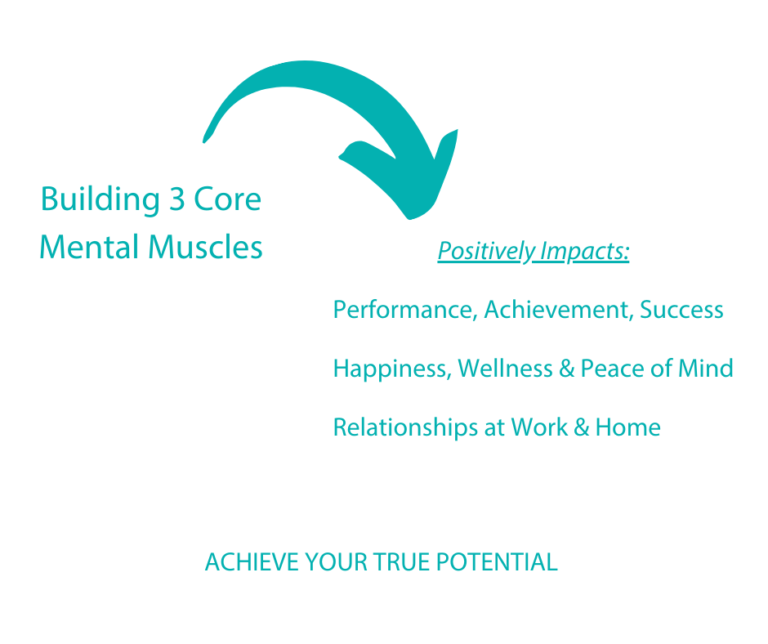 Building 3 Core Mental Muscles

Positively Impacts:

Performance, Achievement, Success

Happiness, Wellness & Peace of Mind

Relationships at Work & Home

ACHIEVE YOUR TRUE POTENTIAL